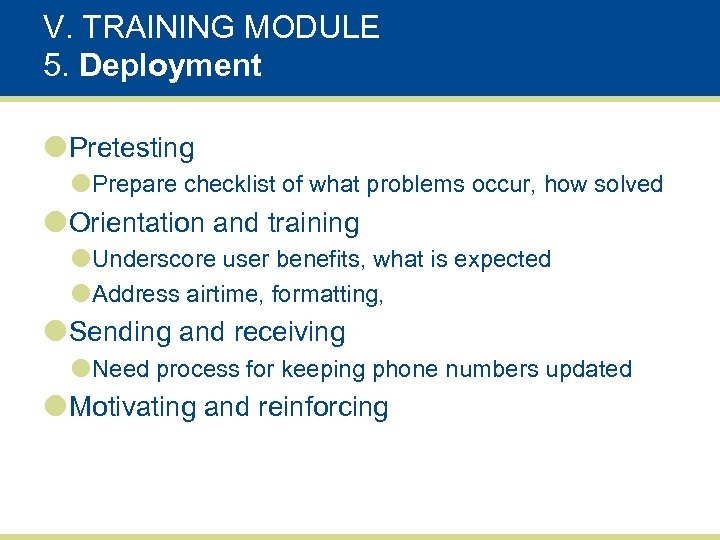 V. TRAINING MODULE
5. Deployment

Pretesting
Prepare checklist of what problems occur, how solved
Orientation and training
Underscore user benefits, what is expected
Address airtime, formatting,
Sending and receiving
Need process for keeping phone numbers updated
Motivating and reinforcing